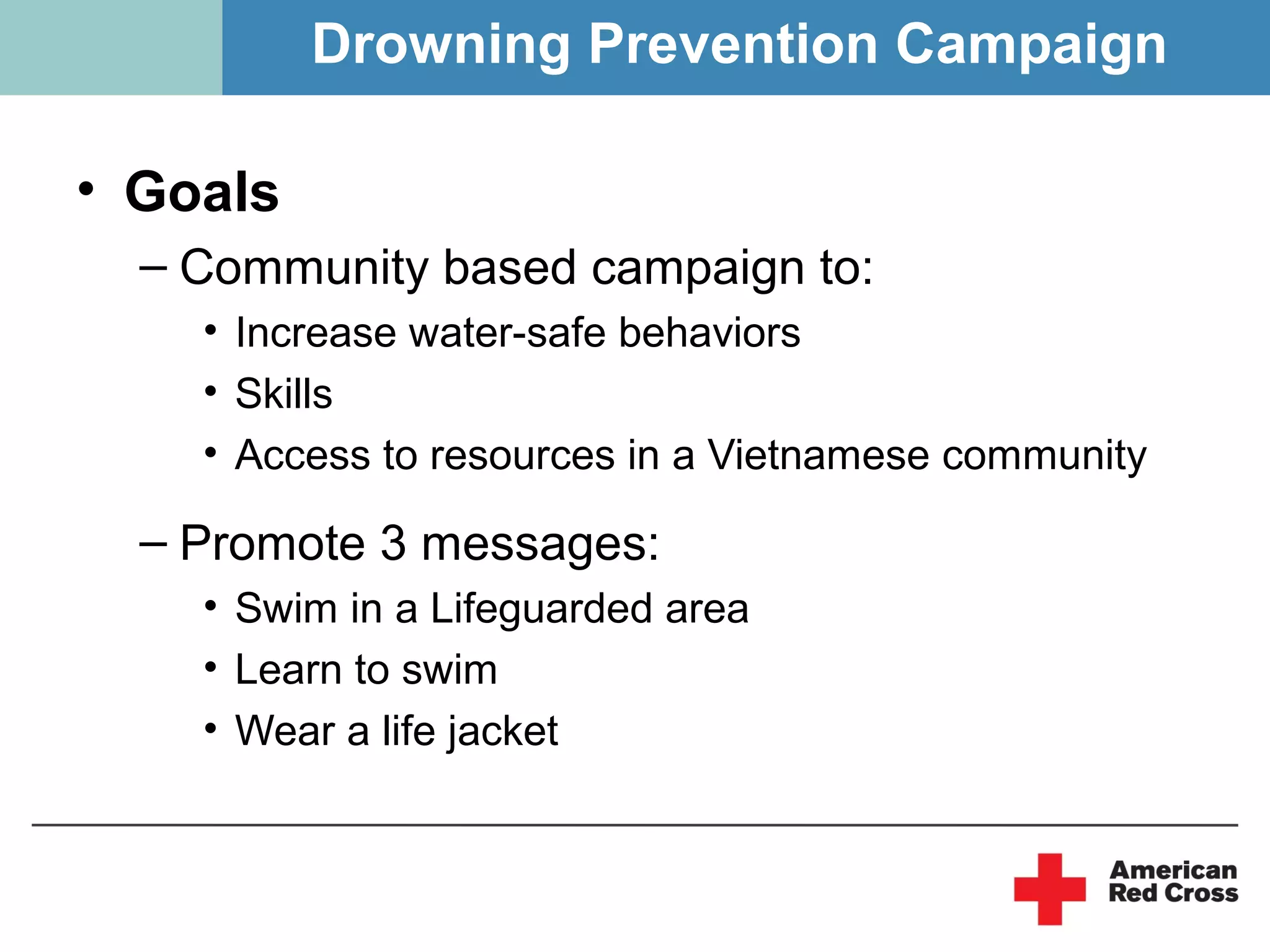 Drowning Prevention Campaign

• Goals
– Community based campaign to:
• Increase water-safe behaviors
• Skills
• Access to resources in a Vietnamese community
– Promote 3 messages:
• Swim in a Lifeguarded area
• Learn to swim
• Wear a life jacket

American Red Cross